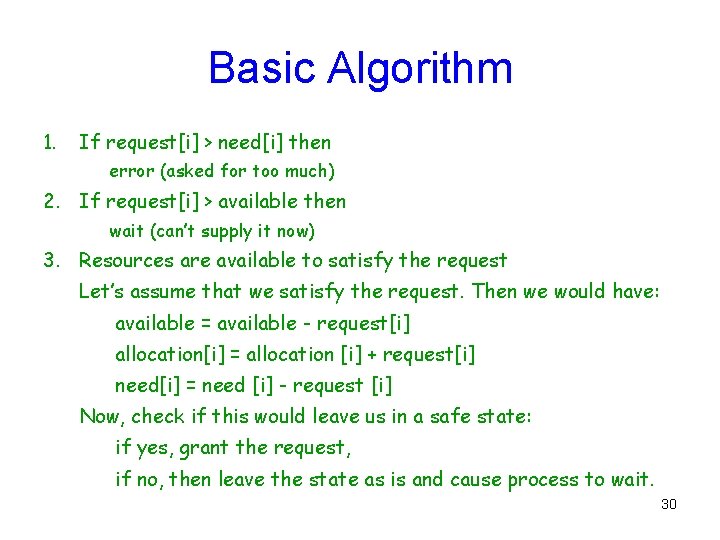 Basic Algorithm

1. If request[i] > need[i] then
error (asked for too much)
2. If request[i] > available then
wait (can't supply it now)
3. Resources are available to satisfy the request
Let's assume that we satisfy the request. Then we would have:
available = available - request[i]
allocation[i] = allocation [i] + request[i]
need[i] = need [i] - request [i]
Now, check if this would leave us in a safe state:
if yes, grant the request,
if no, then leave the state as is and cause process to wait.

30